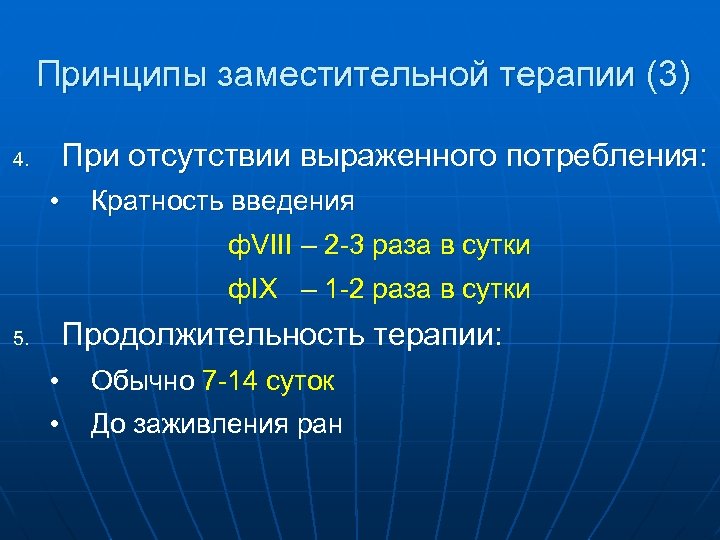 Принципы заместительной терапии (3)

4. При отсутствии выраженного потребления:

• Кратность введения

фVIII – 2-3 раза в сутки

фIX – 1-2 раза в сутки

5. Продолжительность терапии:

• Обычно 7-14 суток

• До заживления ран